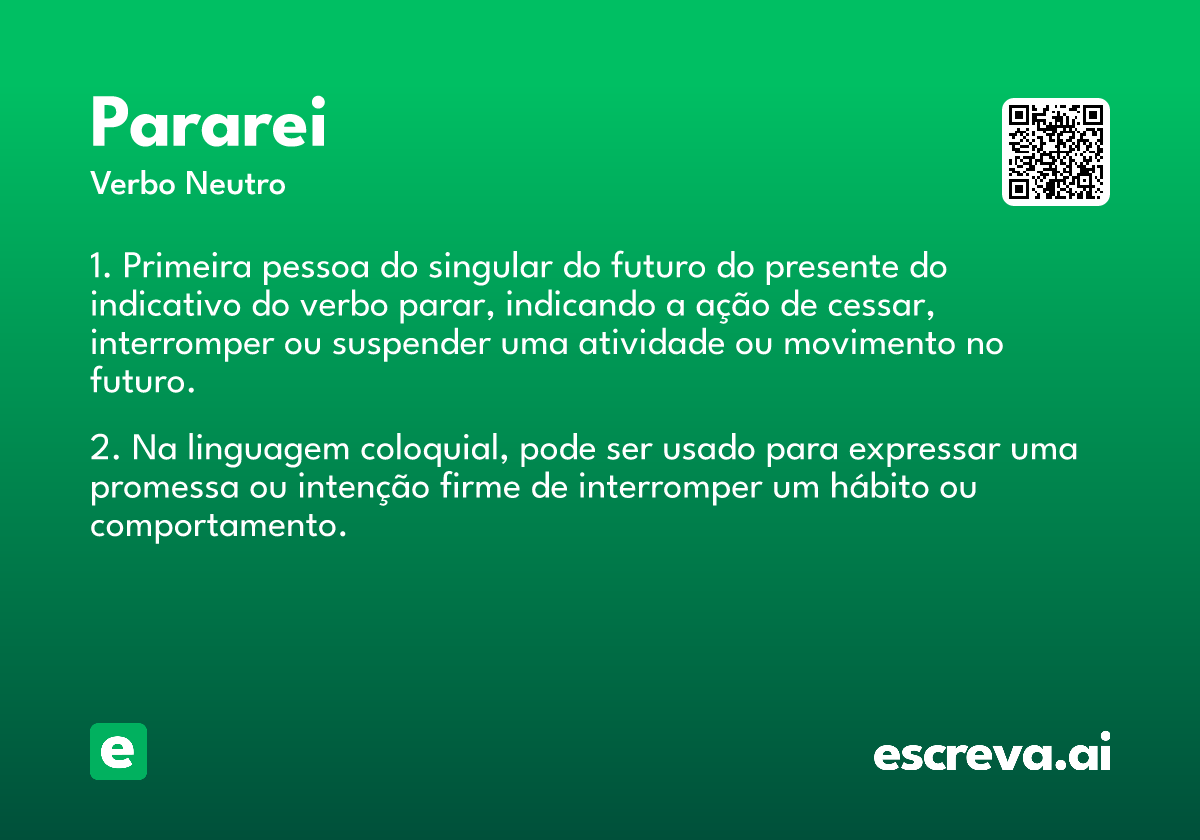 Pararei

Verbo Neutro

1. Primeira pessoa do singular do futuro do presente do indicativo do verbo parar, indicando a ação de cessar, interromper ou suspender uma atividade ou movimento no futuro.

2. Na linguagem coloquial, pode ser usado para expressar uma promessa ou intenção firme de interromper um hábito ou comportamento.

e

escreva.ai